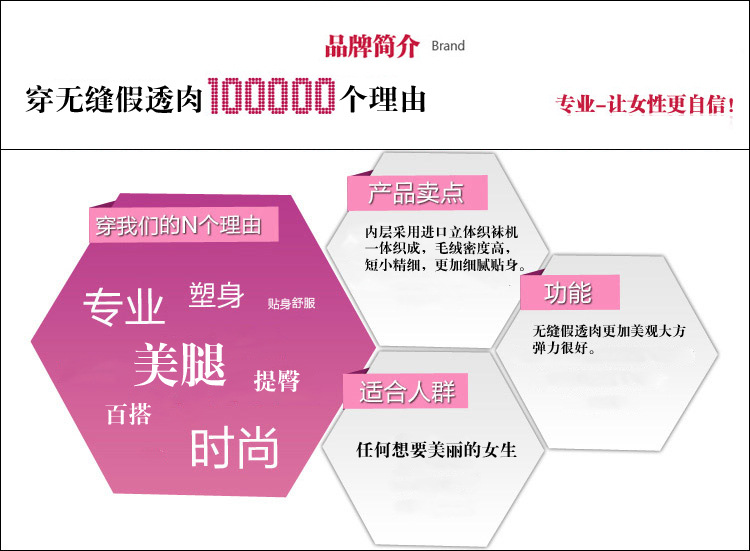 品牌简介 Brand

穿无缝假透肉100000个理由

专业-让女性更自信！

穿我们的N个理由

专业 塑身 贴身舒服

美腿 提臀

百搭

时尚

产品卖点

内层采用进口立体织袜机一体织成，毛绒密度高，短小精细，更加细腻贴身。

功能

无缝假透肉更加美观大方弹力很好。

适合人群

任何想要美丽的女生